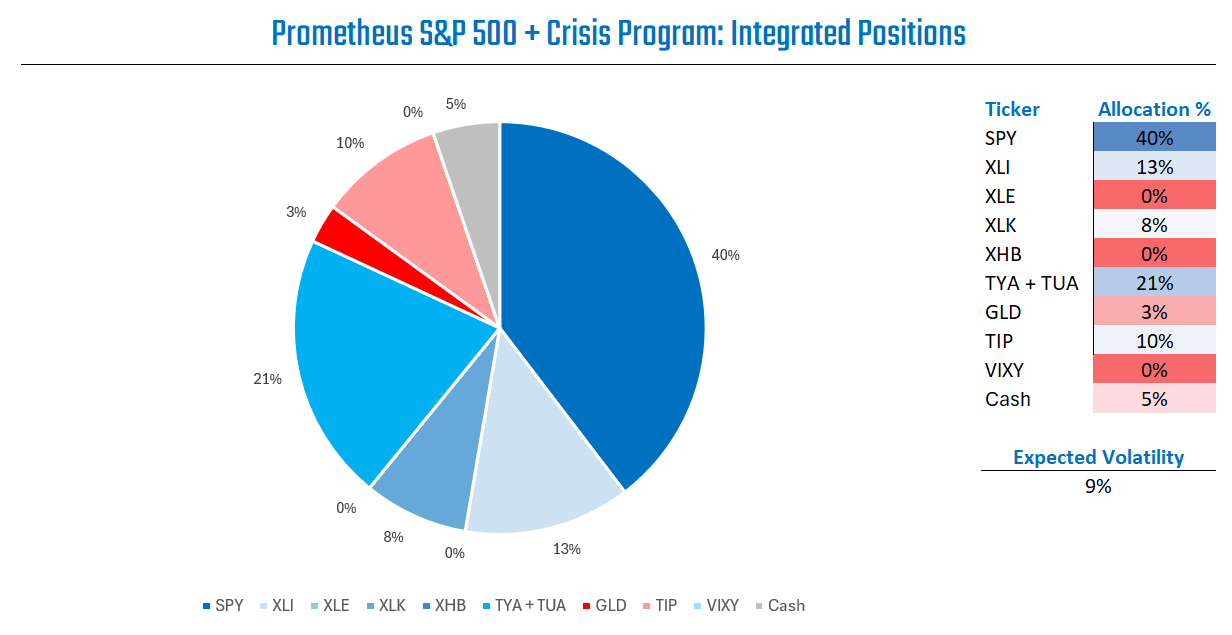 Prometheus S&P 500 + Crisis Program: Integrated Positions

0%
5%
10%
3%
40%
21%
0%
8%
0%
13%

SPY XLI XLE XLK XHB TYA + TUA GLD TIP VIXY Cash

| Ticker | Allocation % |
|---|---|
| SPY | 40% |
| XLI | 13% |
| XLE | 0% |
| XLK | 8% |
| XHB | 0% |
| TYA + TUA | 21% |
| GLD | 3% |
| TIP | 10% |
| VIXY | 0% |
| Cash | 5% |

Expected Volatility
9%